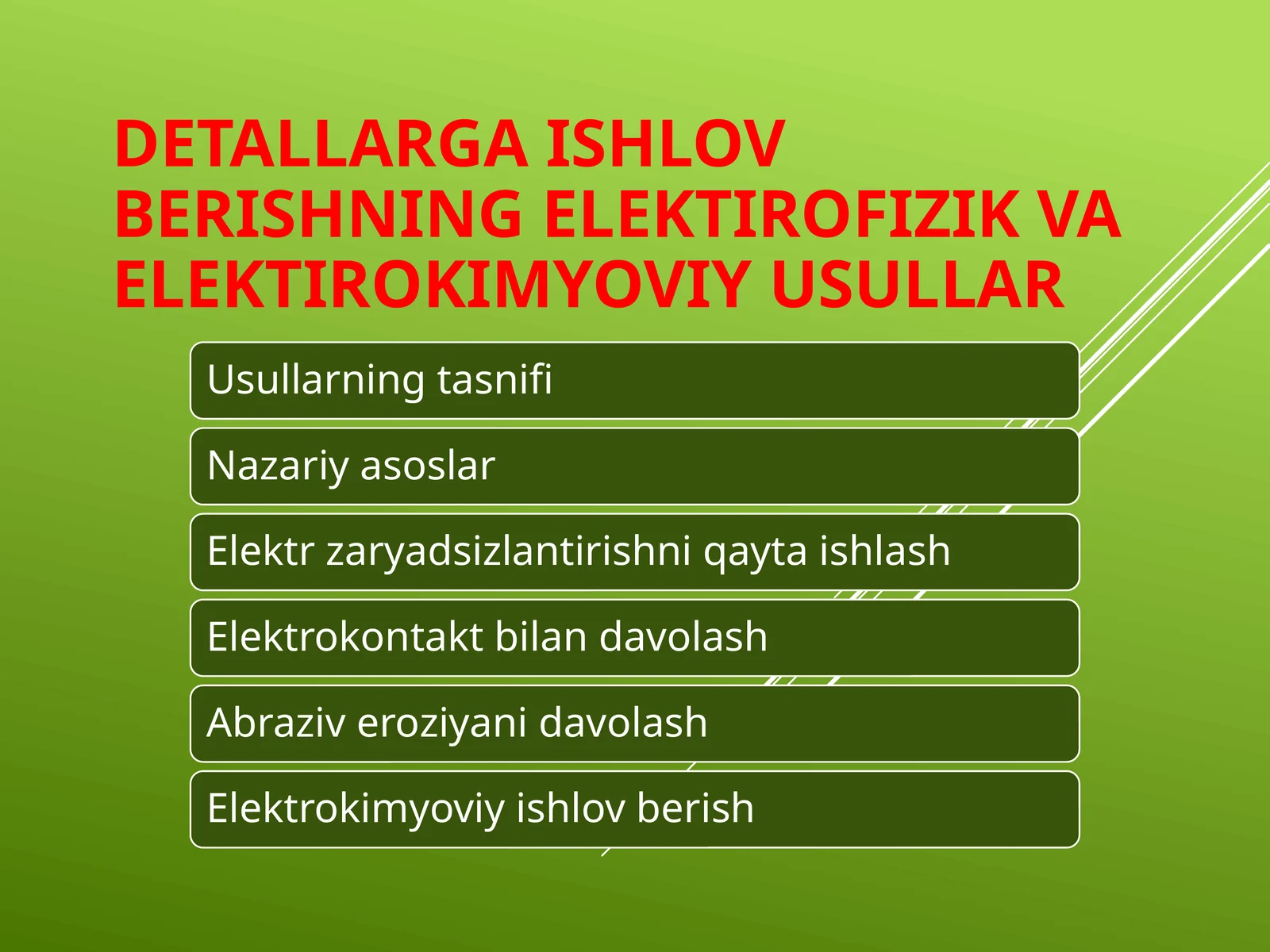 DETALLARGA ISHLOV BERISHNING ELEKTIROFIZIK VA ELEKTIROKIMYOVIY USULLAR

Usullarning tasnifi

Nazariy asoslar

Elektr zaryadsizlantirishni qayta ishlash

Elektrokontakt bilan davolash

Abraziv eroziyani davolash

Elektrokimyoviy ishlov berish